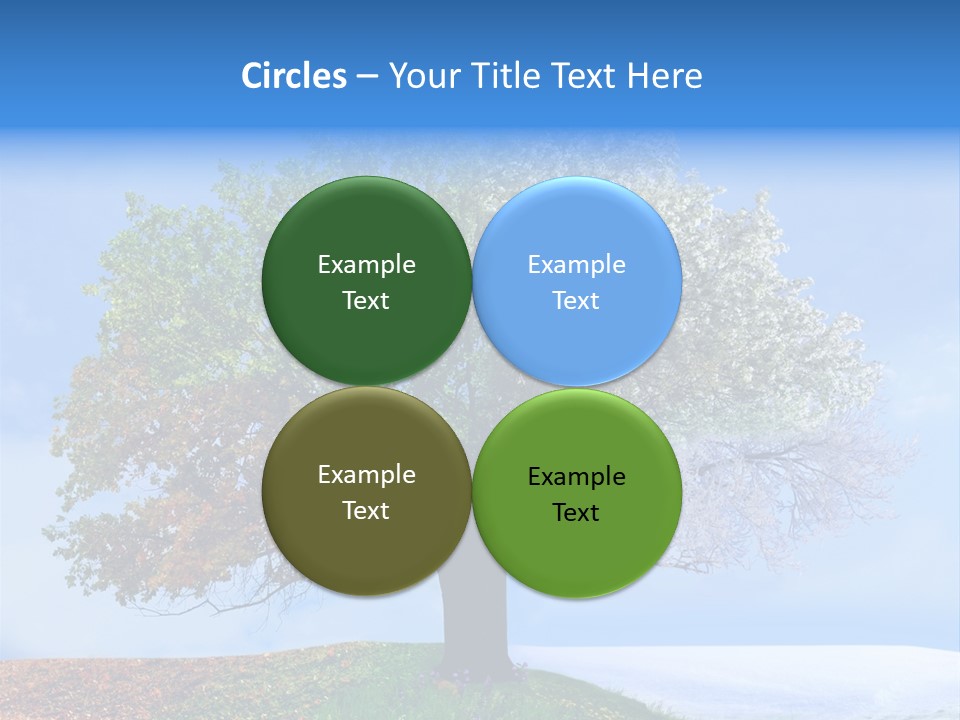 Circles – Your Title Text Here

Example Text

Example Text

Example Text

Example Text